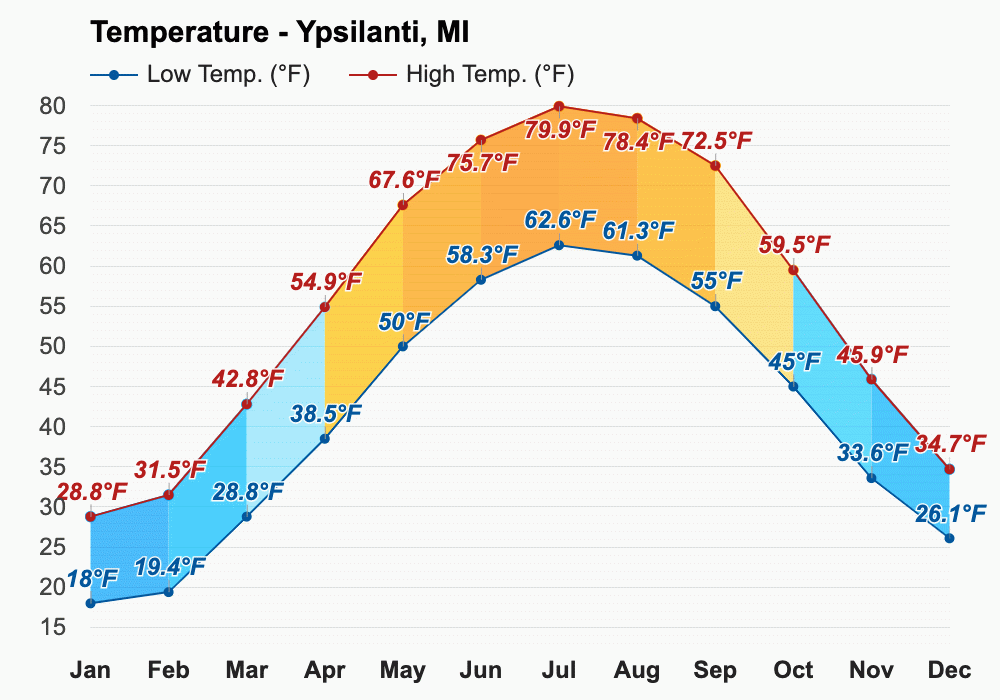 Temperature - Ypsilanti, MI

Low Temp. (°F) High Temp. (°F)

80
75
70
65
60
55
50
45
40
35
30
25
20
15

28.8°F
31.5°F
42.8°F
54.9°F
67.6°F
75.7°F
79.9°F
78.4°F
72.5°F
59.5°F
45.9°F
34.7°F

18°F
19.4°F
28.8°F
38.5°F
50°F
58.3°F
62.6°F
61.3°F
55°F
45°F
33.6°F
26.1°F

Jan Feb Mar Apr May Jun Jul Aug Sep Oct Nov Dec